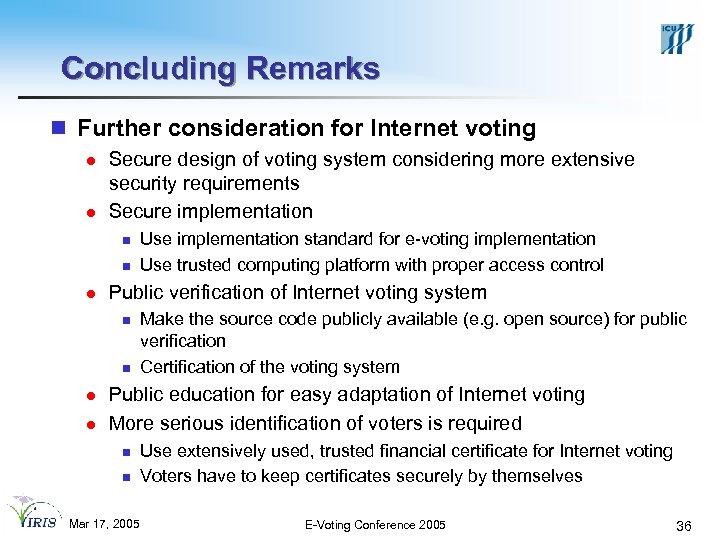 ICU

Concluding Remarks

Further consideration for Internet voting

Secure design of voting system considering more extensive security requirements

Secure implementation

Use implementation standard for e-voting implementation

Use trusted computing platform with proper access control

Public verification of Internet voting system

Make the source code publicly available (e.g. open source) for public verification

Certification of the voting system

Public education for easy adaptation of Internet voting

More serious identification of voters is required

Use extensively used, trusted financial certificate for Internet voting

Voters have to keep certificates securely by themselves

IRIS Mar 17, 2005 E-Voting Conference 2005 36